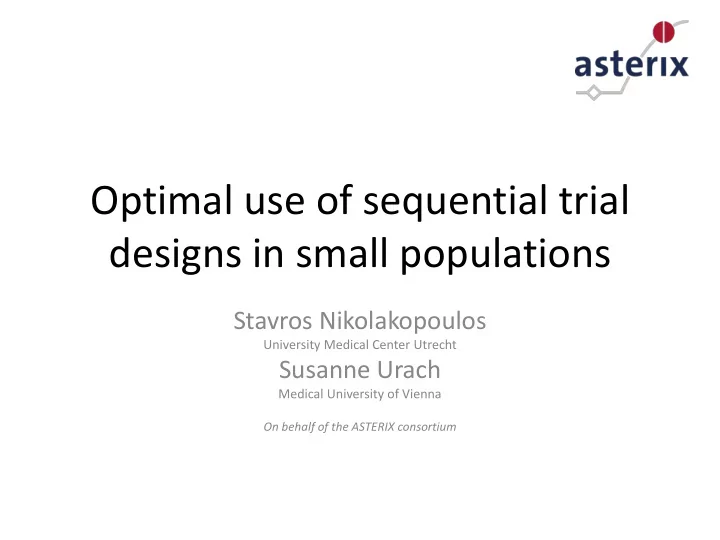 asterix

Optimal use of sequential trial designs in small populations

Stavros Nikolakopoulos
University Medical Center Utrecht
Susanne Urach
Medical University of Vienna

On behalf of the ASTERIX consortium